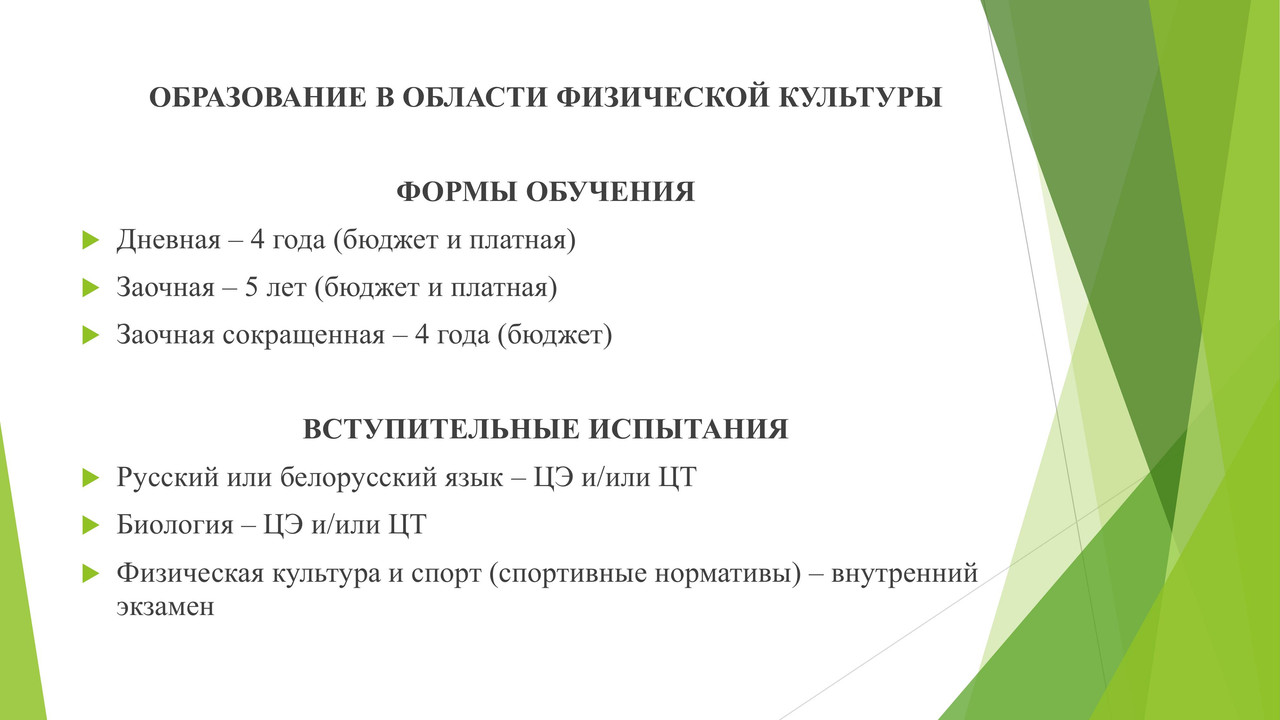 ОБРАЗОВАНИЕ В ОБЛАСТИ ФИЗИЧЕСКОЙ КУЛЬТУРЫ

ФОРМЫ ОБУЧЕНИЯ

Дневная – 4 года (бюджет и платная)

Заочная – 5 лет (бюджет и платная)

Заочная сокращенная – 4 года (бюджет)

ВСТУПИТЕЛЬНЫЕ ИСПЫТАНИЯ

Русский или белорусский язык – ЦЭ и/или ЦТ

Биология – ЦЭ и/или ЦТ

Физическая культура и спорт (спортивные нормативы) – внутренний экзамен